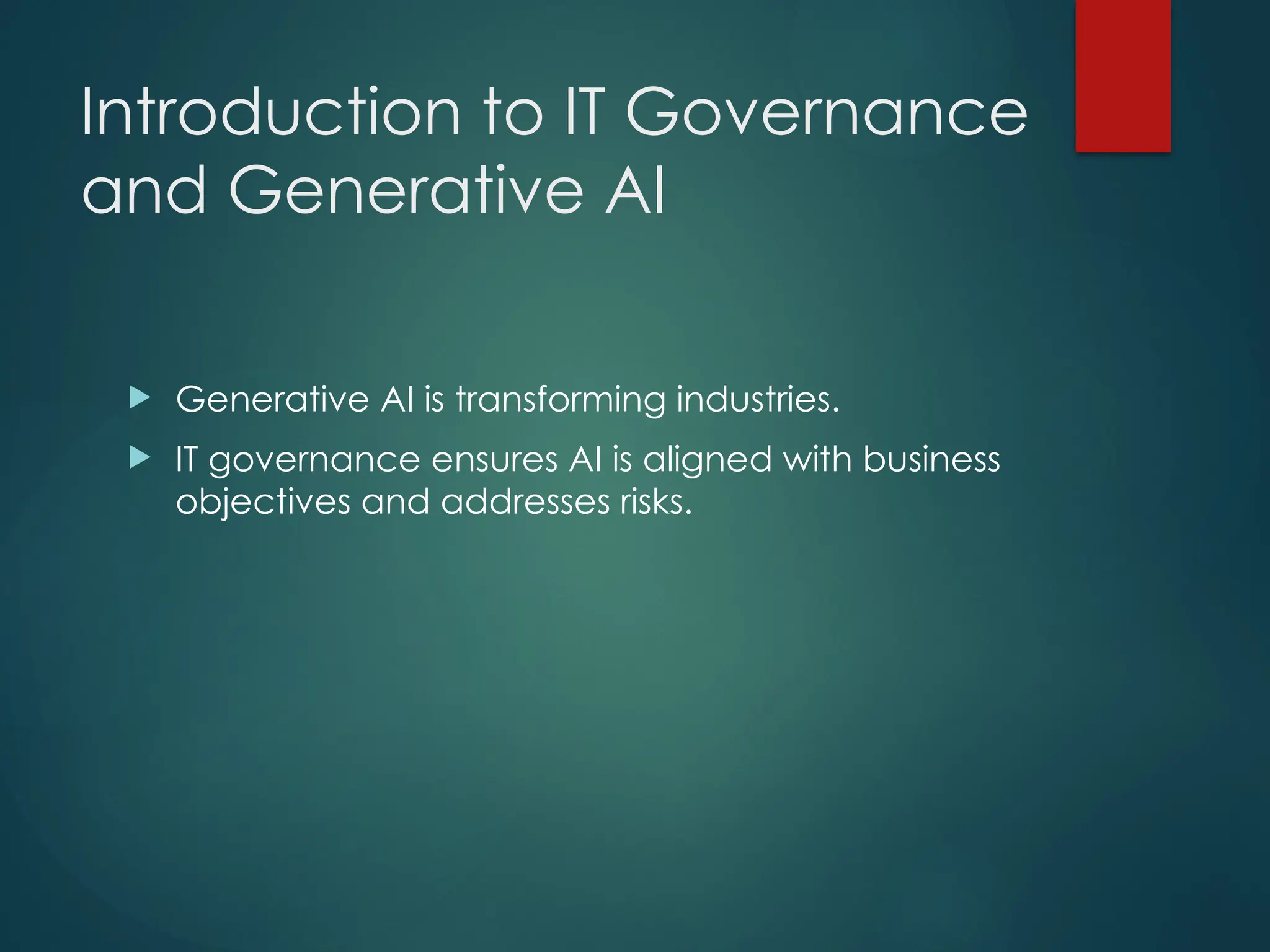 Introduction to IT Governance and Generative AI

Generative AI is transforming industries.

IT governance ensures AI is aligned with business objectives and addresses risks.